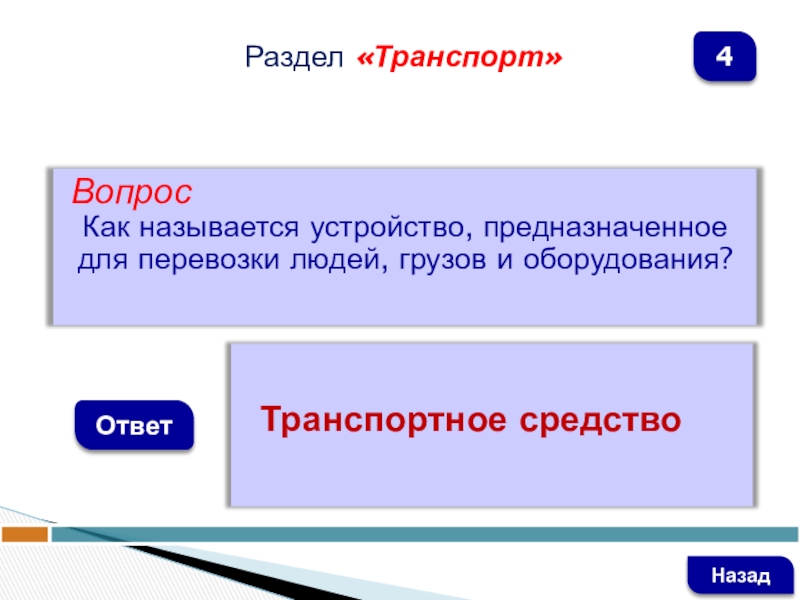 Раздел «Транспорт»

4

Вопрос
Как называется устройство, предназначенное для перевозки людей, грузов и оборудования?

Ответ

Транспортное средство

Назад